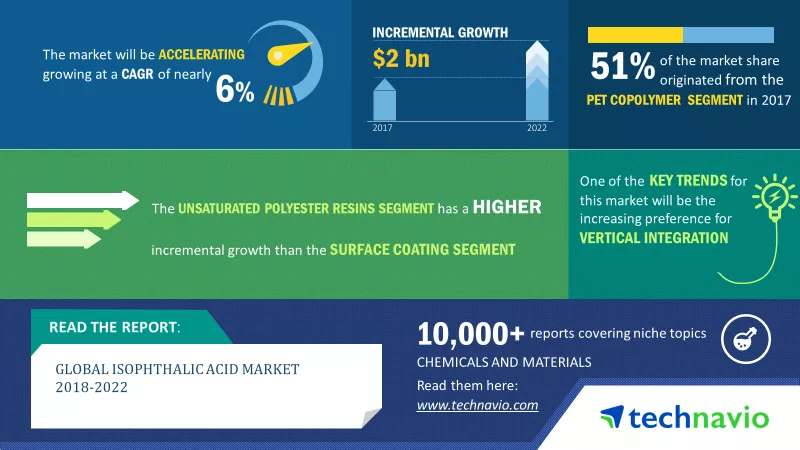 The market will be ACCELERATING growing at a CAGR of nearly 6%

INCREMENTAL GROWTH

$2 bn

2017

2022

51% of the market share originated from the PET COPOLYMER SEGMENT in 2017

The UNSATURATED POLYESTER RESINS SEGMENT has a HIGHER incremental growth than the SURFACE COATING SEGMENT

One of the KEY TRENDS for this market will be the increasing preference for VERTICAL INTEGRATION

READ THE REPORT:

GLOBAL ISOPHTHALIC ACID MARKET 2018-2022

10,000+ reports covering niche topics

CHEMICALS AND MATERIALS

Read them here:

www.technavio.com

technavio